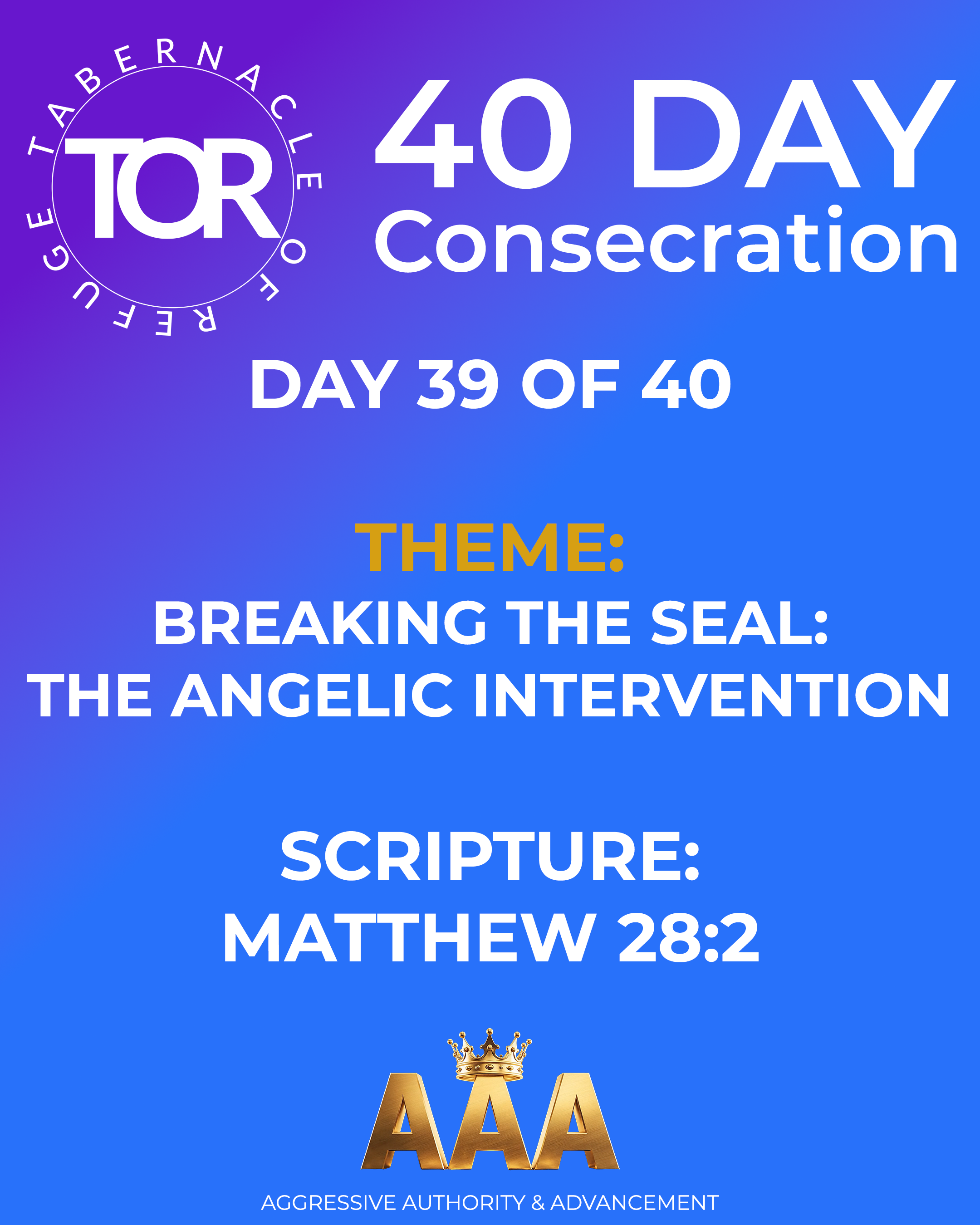 TABERNACLE OF REFUGE
TOR

40 DAY
Consecration

DAY 39 OF 40

THEME:
BREAKING THE SEAL:
THE ANGELIC INTERVENTION

SCRIPTURE:
MATTHEW 28:2

AAA
AGGRESSIVE AUTHORITY & ADVANCEMENT